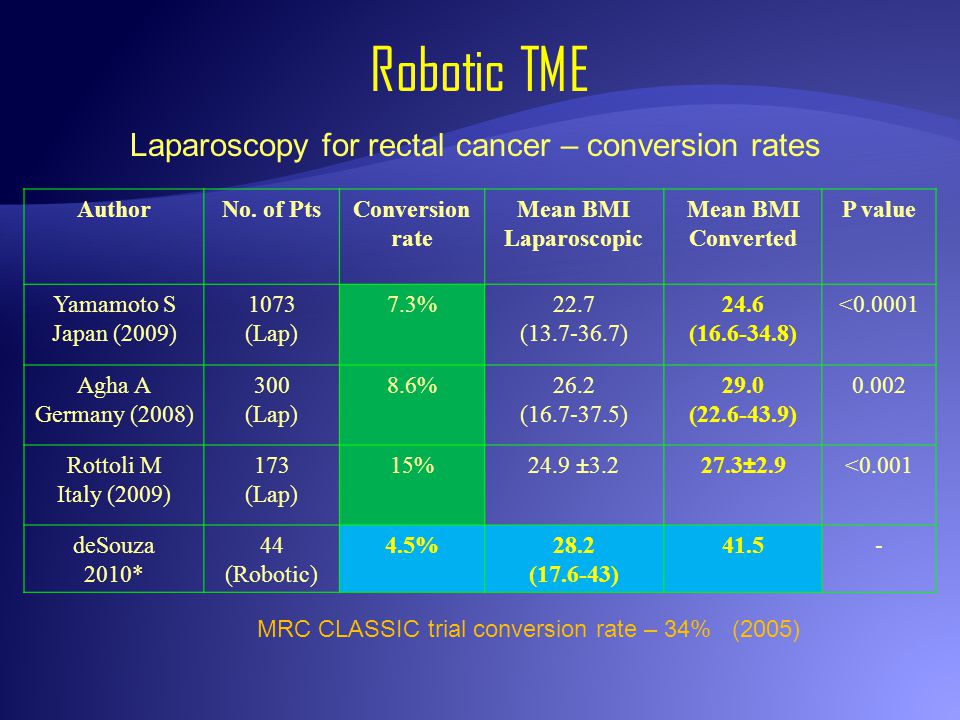 Robotic TME

Laparoscopy for rectal cancer – conversion rates

| Author | No. of Pts | Conversion rate | Mean BMI Laparoscopic | Mean BMI Converted | P value |
|---|---|---|---|---|---|
| Yamamoto S Japan (2009) | 1073 (Lap) | 7.3% | 22.7 (13.7-36.7) | 24.6 (16.6-34.8) | <0.0001 |
| Agha A Germany (2008) | 300 (Lap) | 8.6% | 26.2 (16.7-37.5) | 29.0 (22.6-43.9) | 0.002 |
| Rottoli M Italy (2009) | 173 (Lap) | 15% | 24.9 ±3.2 | 27.3±2.9 | <0.001 |
| deSouza 2010* | 44 (Robotic) | 4.5% | 28.2 (17.6-43) | 41.5 | - |

MRC CLASSIC trial conversion rate – 34% (2005)